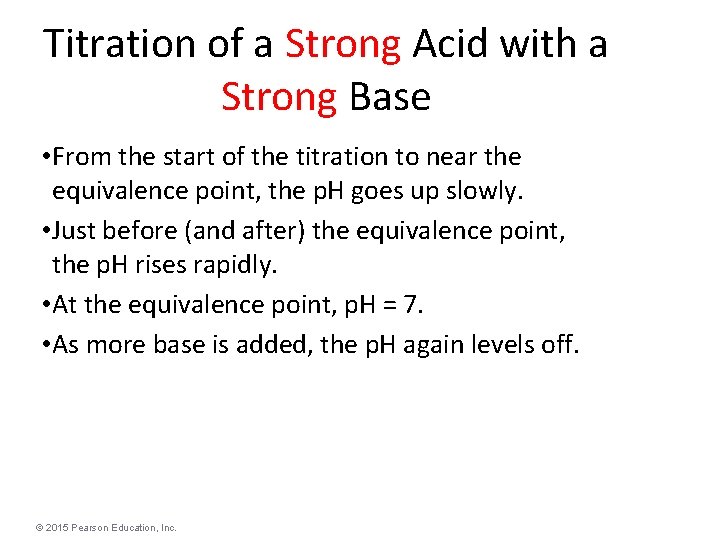 Titration of a Strong Acid with a Strong Base

•From the start of the titration to near the equivalence point, the pH goes up slowly.

•Just before (and after) the equivalence point, the pH rises rapidly.

•At the equivalence point, pH = 7.

•As more base is added, the pH again levels off.

© 2015 Pearson Education, Inc.